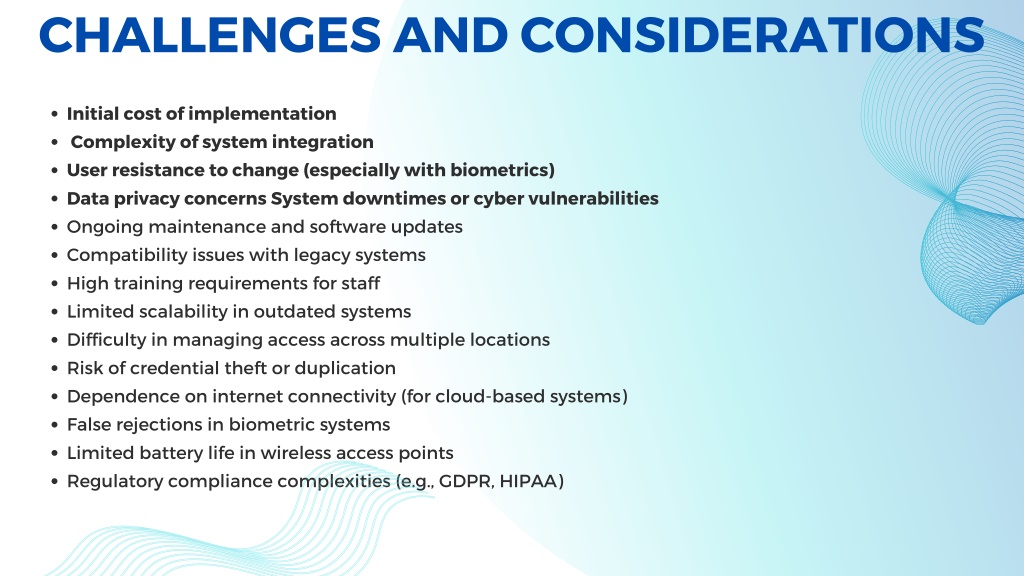 CHALLENGES AND CONSIDERATIONS

- Initial cost of implementation
- Complexity of system integration
- User resistance to change (especially with biometrics)
- Data privacy concerns System downtimes or cyber vulnerabilities
- Ongoing maintenance and software updates
- Compatibility issues with legacy systems
- High training requirements for staff
- Limited scalability in outdated systems
- Difficulty in managing access across multiple locations
- Risk of credential theft or duplication
- Dependence on internet connectivity (for cloud-based systems)
- False rejections in biometric systems
- Limited battery life in wireless access points
- Regulatory compliance complexities (e.g., GDPR, HIPAA)